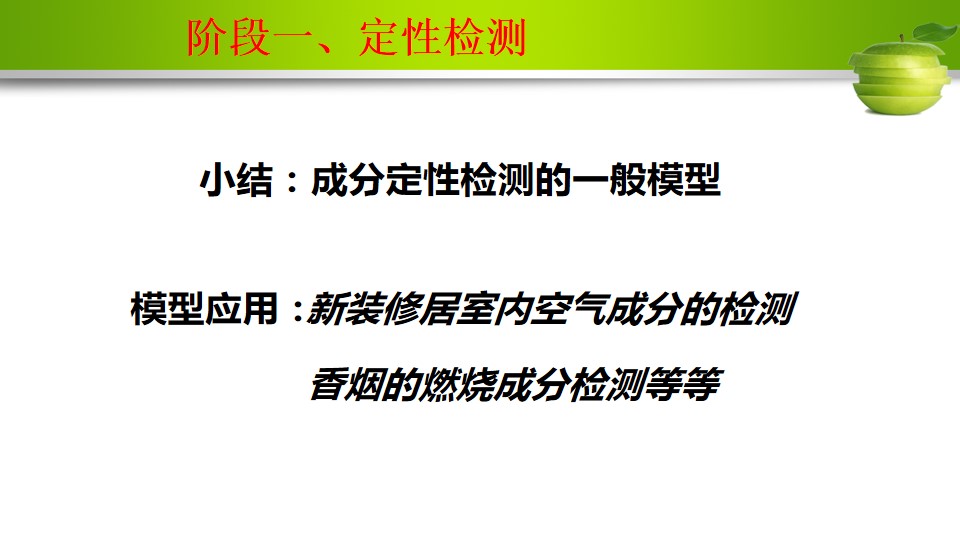 阶段一、定性检测

小结：成分定性检测的一般模型

模型应用：新装修居室内空气成分的检测

香烟的燃烧成分检测等等